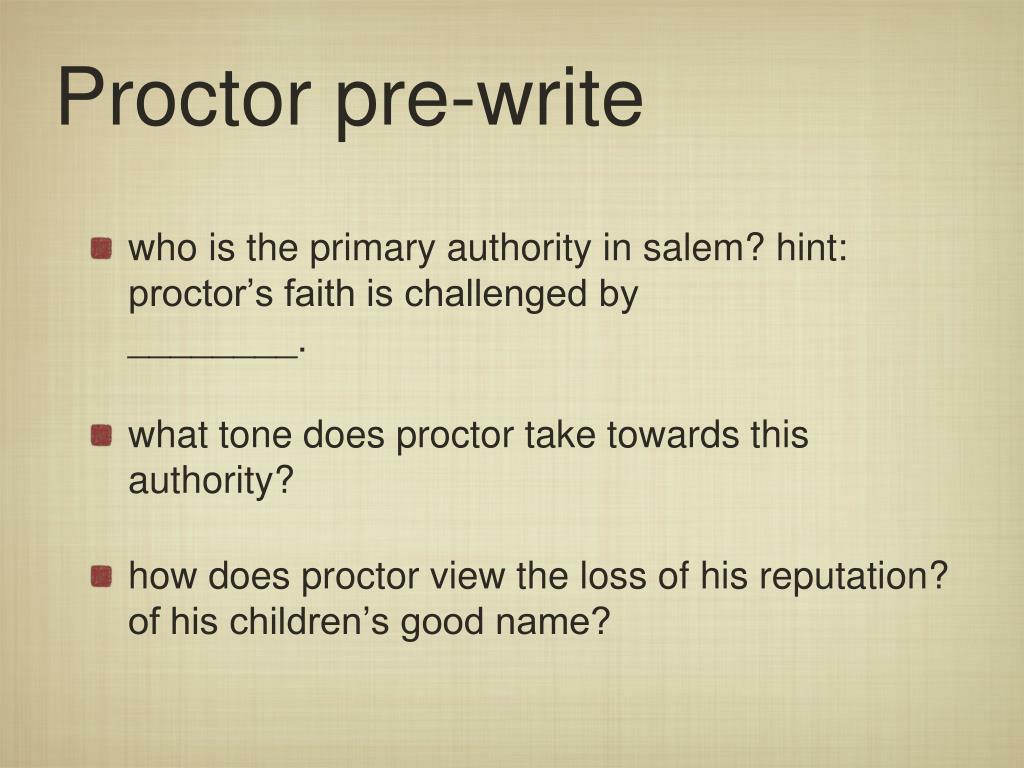 Proctor pre-write

who is the primary authority in salem? hint: proctor’s faith is challenged by ________.

what tone does proctor take towards this authority?

how does proctor view the loss of his reputation? of his children’s good name?